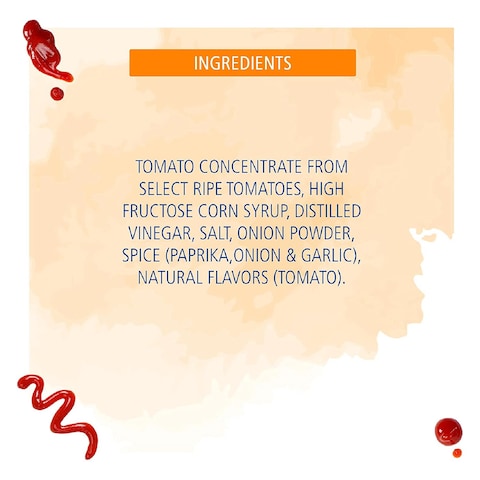 INGREDIENTS

TOMATO CONCENTRATE FROM SELECT RIPE TOMATOES, HIGH FRUCTOSE CORN SYRUP, DISTILLED VINEGAR, SALT, ONION POWDER, SPICE (PAPRIKA,ONION & GARLIC), NATURAL FLAVORS (TOMATO).